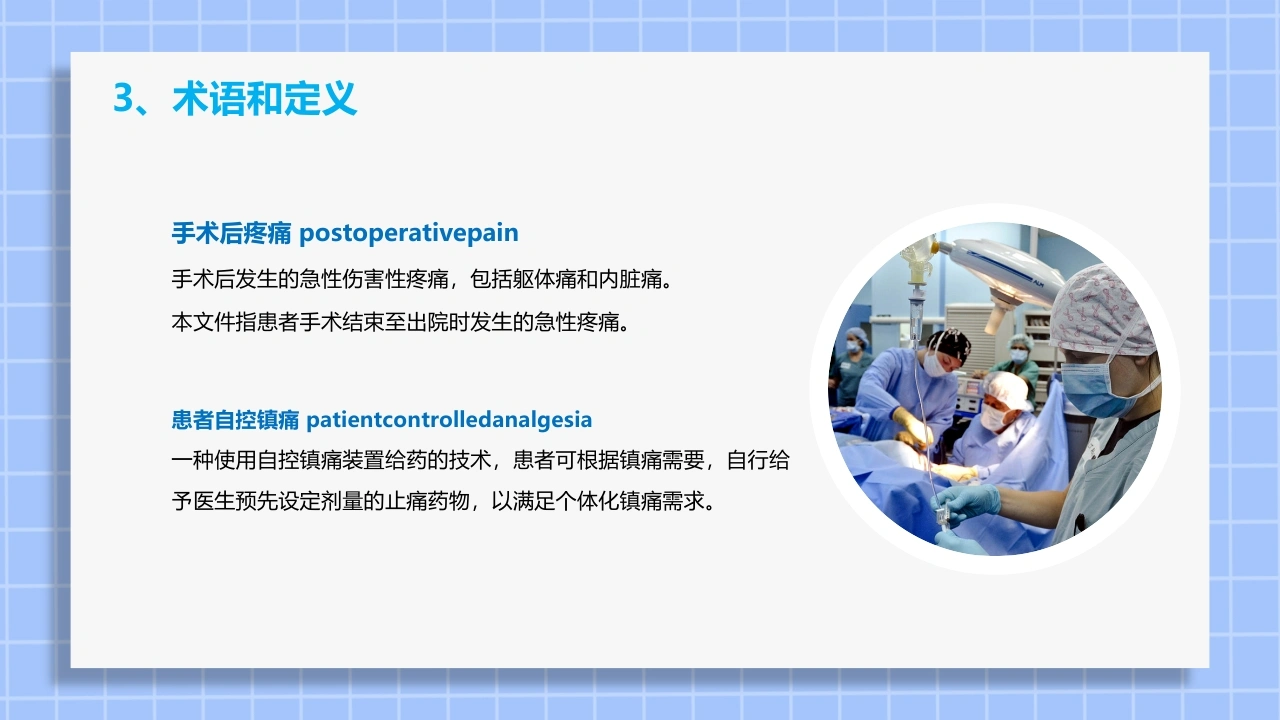 3、术语和定义

手术后疼痛 postoperativepain

手术后发生的急性伤害性疼痛，包括躯体痛和内脏痛。

本文件指患者手术结束至出院时发生的急性疼痛。

患者自控镇痛 patientcontrolledanalgesia

一种使用自控镇痛装置给药的技术，患者可根据镇痛需要，自行给予医生预先设定剂量的止痛药物，以满足个体化镇痛需求。